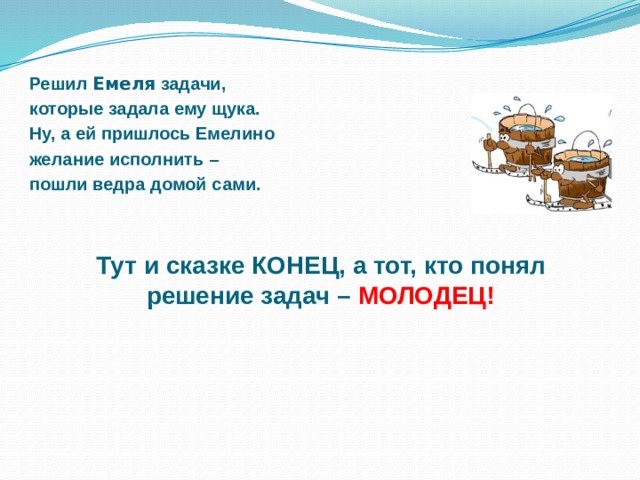 Решил Емеля задачи, которые задала ему щука. Ну, а ей пришлось Емелино желание исполнить – пошли ведра домой сами.

Тут и сказке КОНЕЦ, а тот, кто понял решение задач – МОЛОДЕЦ!